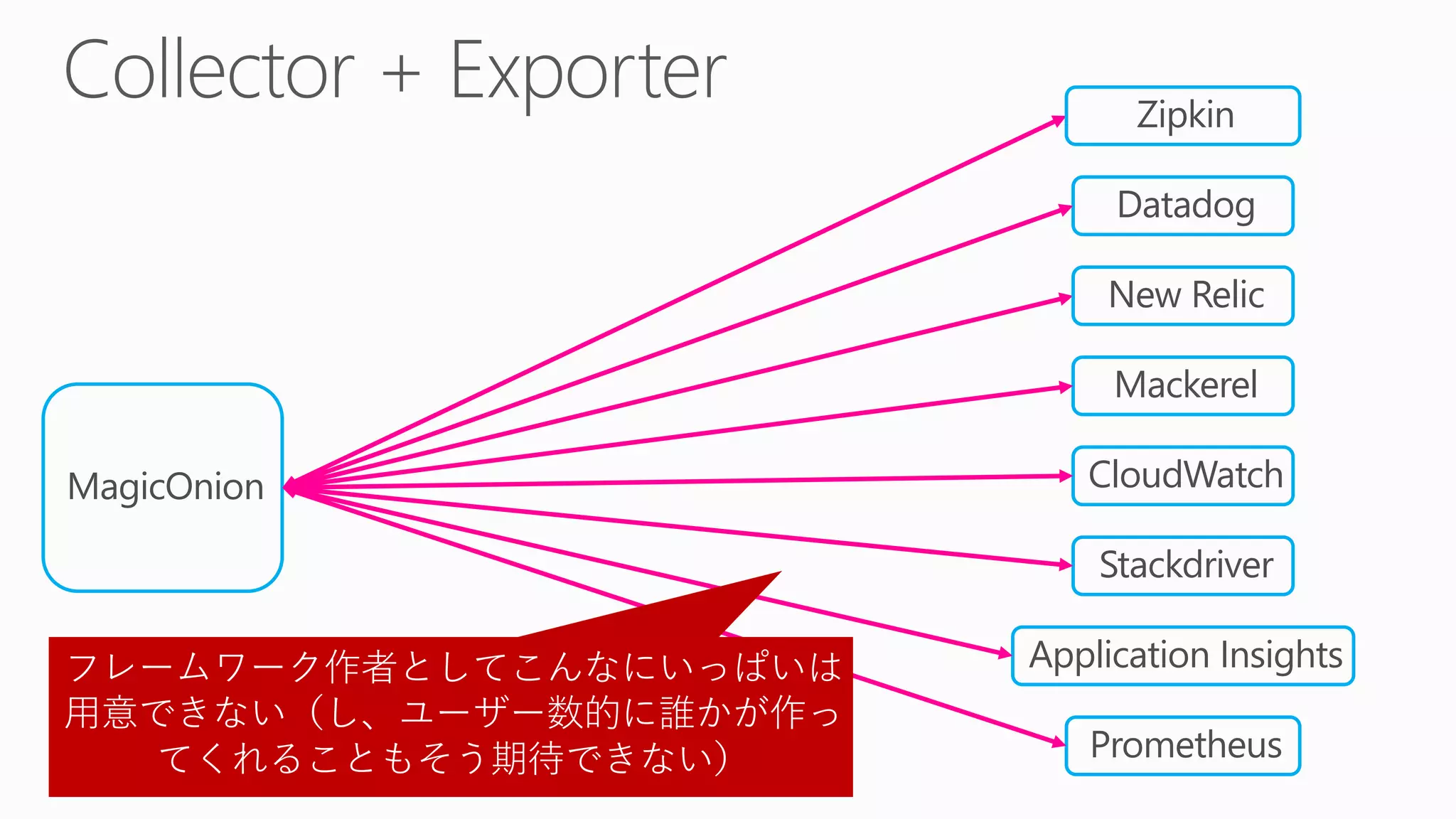 Collector + Exporter

MagicOnion

Zipkin

Datadog

New Relic

Mackerel

CloudWatch

Stackdriver

Application Insights

Prometheus

フレームワーク作者としてこんなにいっぱいは用意できない（し、ユーザー数的に誰かが作ってくれることもそう期待できない）